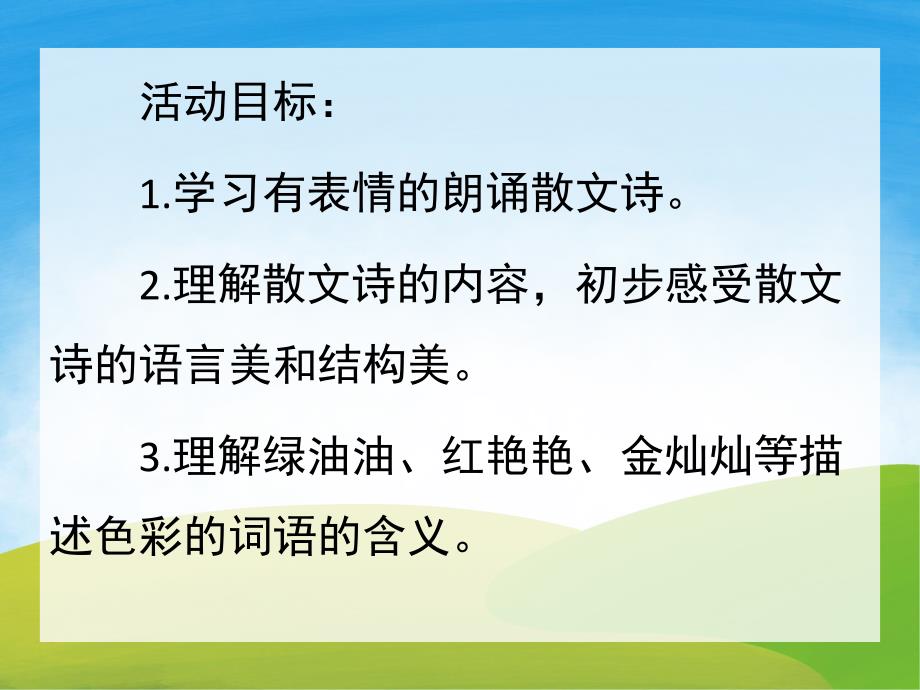 活动目标：

1.学习有表情的朗诵散文诗。

2.理解散文诗的内容，初步感受散文诗的语言美和结构美。

3.理解绿油油、红艳艳、金灿灿等描述色彩的词语的含义。